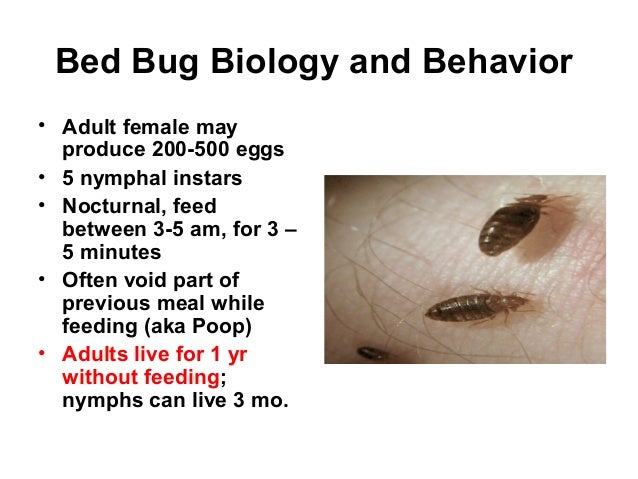 Bed Bug Biology and Behavior

• Adult female may produce 200-500 eggs
• 5 nymphal instars
• Nocturnal, feed between 3-5 am, for 3 – 5 minutes
• Often void part of previous meal while feeding (aka Poop)
• Adults live for 1 yr without feeding; nymphs can live 3 mo.